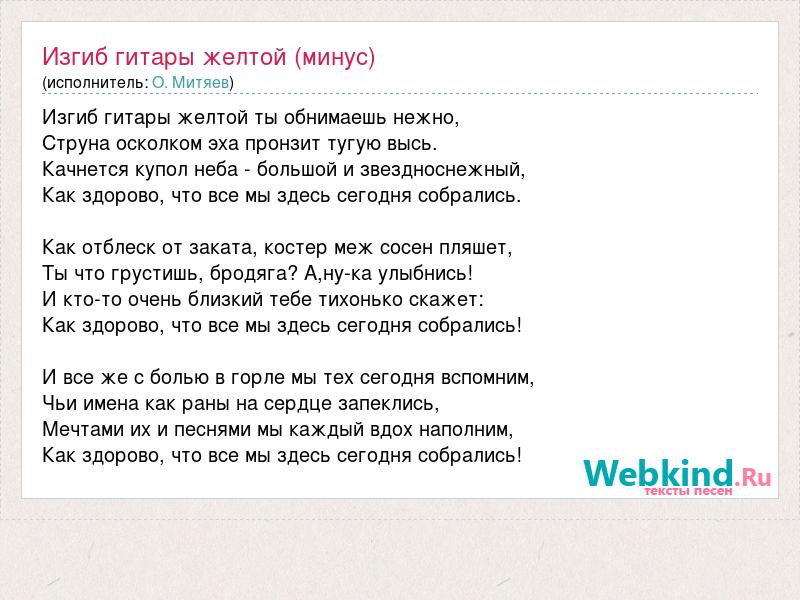 Изгиб гитары желтой (минус)
(исполнитель: О. Митяев)

Изгиб гитары желтой ты обнимаешь нежно,
Струна осколком эха пронзит тугую высь.
Качнется купол неба - большой и звездноснежный,
Как здорово, что все мы здесь сегодня собрались.

Как отблеск от заката, костер меж сосен пляшет,
Ты что грустишь, бродяга? А,ну-ка улыбнись!
И кто-то очень близкий тебе тихонько скажет:
Как здорово, что все мы здесь сегодня собрались!

И все же с болью в горле мы тех сегодня вспомним,
Чьи имена как раны на сердце запеклись,
Мечтами их и песнями мы каждый вдох наполним,
Как здорово, что все мы здесь сегодня собрались!

Webkind.Ru
тексты песен